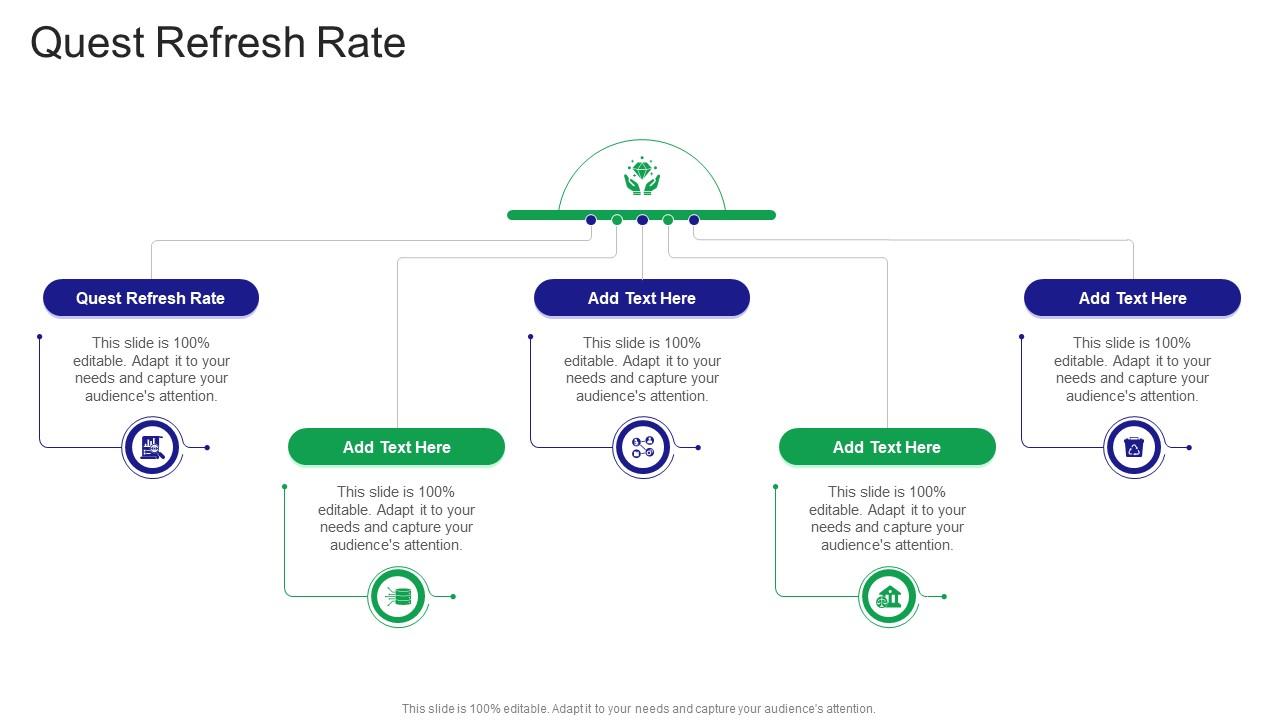 Quest Refresh Rate

Quest Refresh Rate

This slide is 100% editable. Adapt it to your needs and capture your audience's attention.

Add Text Here

This slide is 100% editable. Adapt it to your needs and capture your audience's attention.

Add Text Here

This slide is 100% editable. Adapt it to your needs and capture your audience's attention.

Add Text Here

This slide is 100% editable. Adapt it to your needs and capture your audience's attention.

Add Text Here

This slide is 100% editable. Adapt it to your needs and capture your audience's attention.

This slide is 100% editable. Adapt it to your needs and capture your audience's attention.